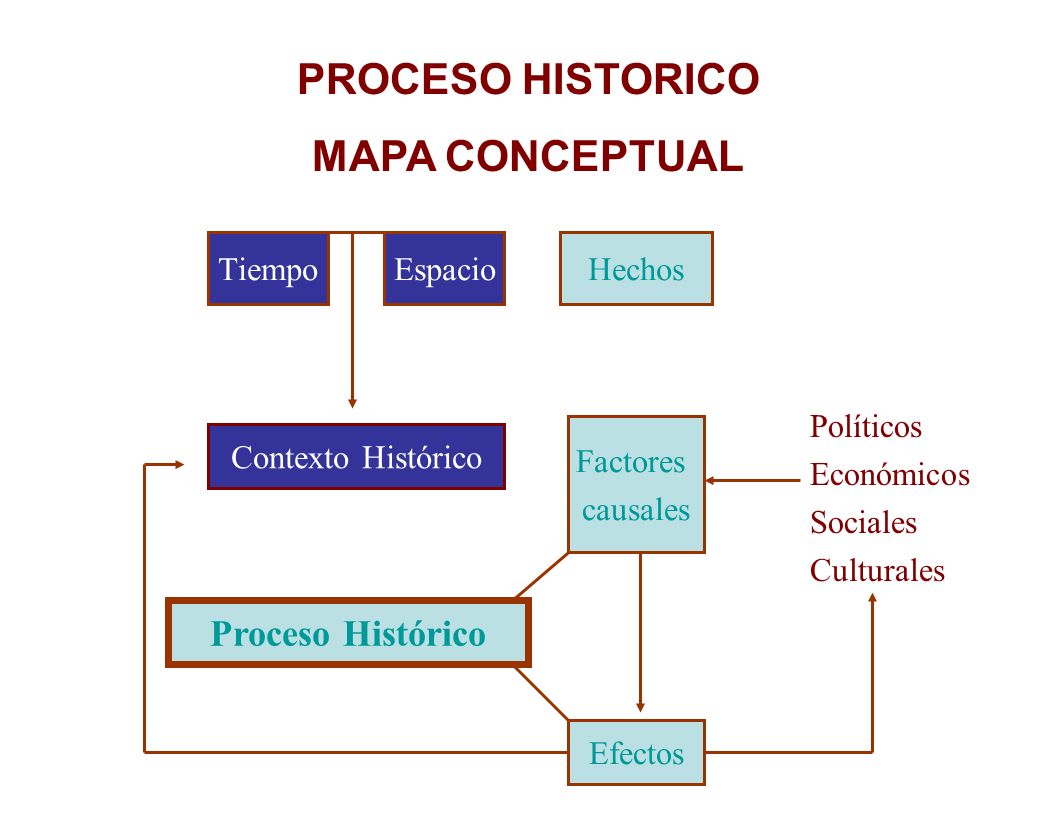 PROCESO HISTORICO

MAPA CONCEPTUAL

Tiempo

Espacio

Hechos

Contexto Histórico

Factores causales

Políticos
Económicos
Sociales
Culturales

Proceso Histórico

Efectos